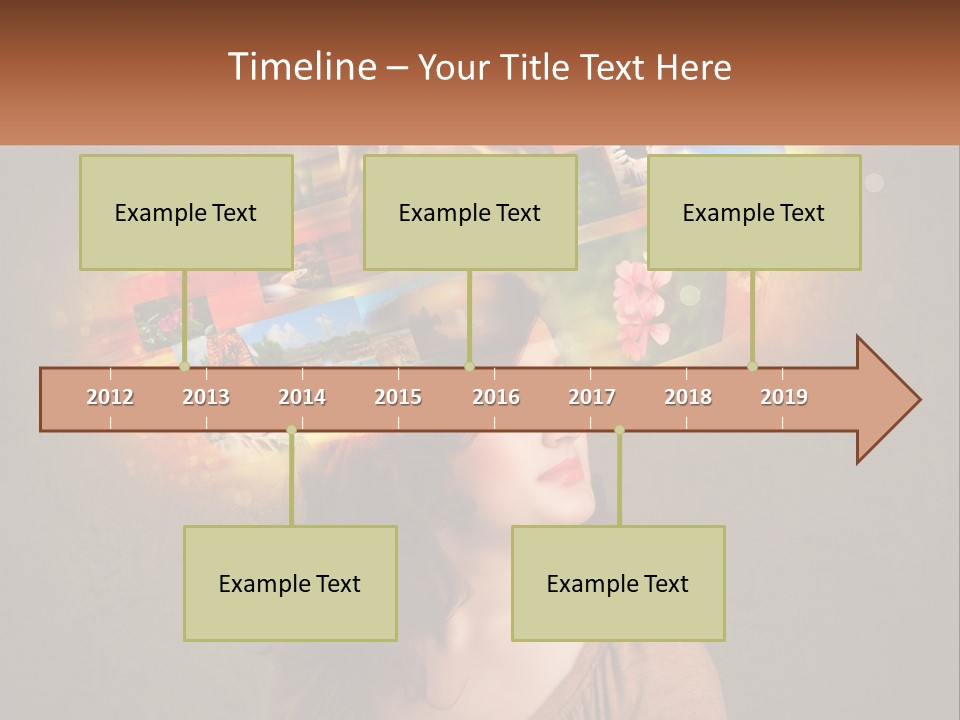 Timeline – Your Title Text Here

Example Text

Example Text

Example Text

2012 2013 2014 2015 2016 2017 2018 2019

Example Text

Example Text